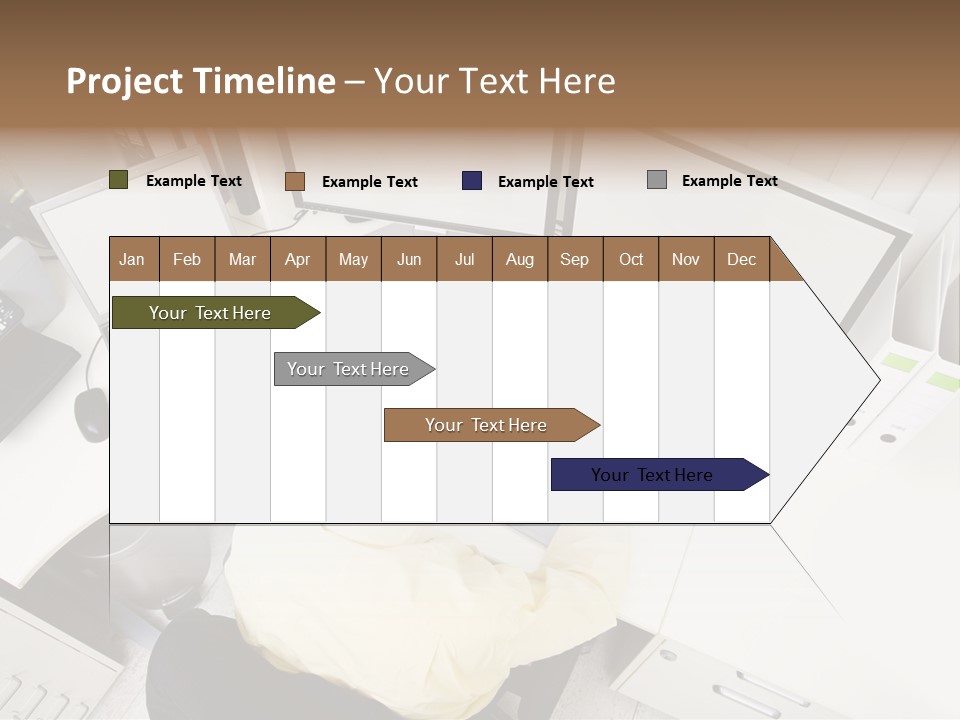 Project Timeline – Your Text Here

Example Text Example Text Example Text Example Text

| Jan | Feb | Mar | Apr | May | Jun | Jul | Aug | Sep | Oct | Nov | Dec |
|---|---|---|---|---|---|---|---|---|---|---|---|

Your Text Here

Your Text Here

Your Text Here

Your Text Here